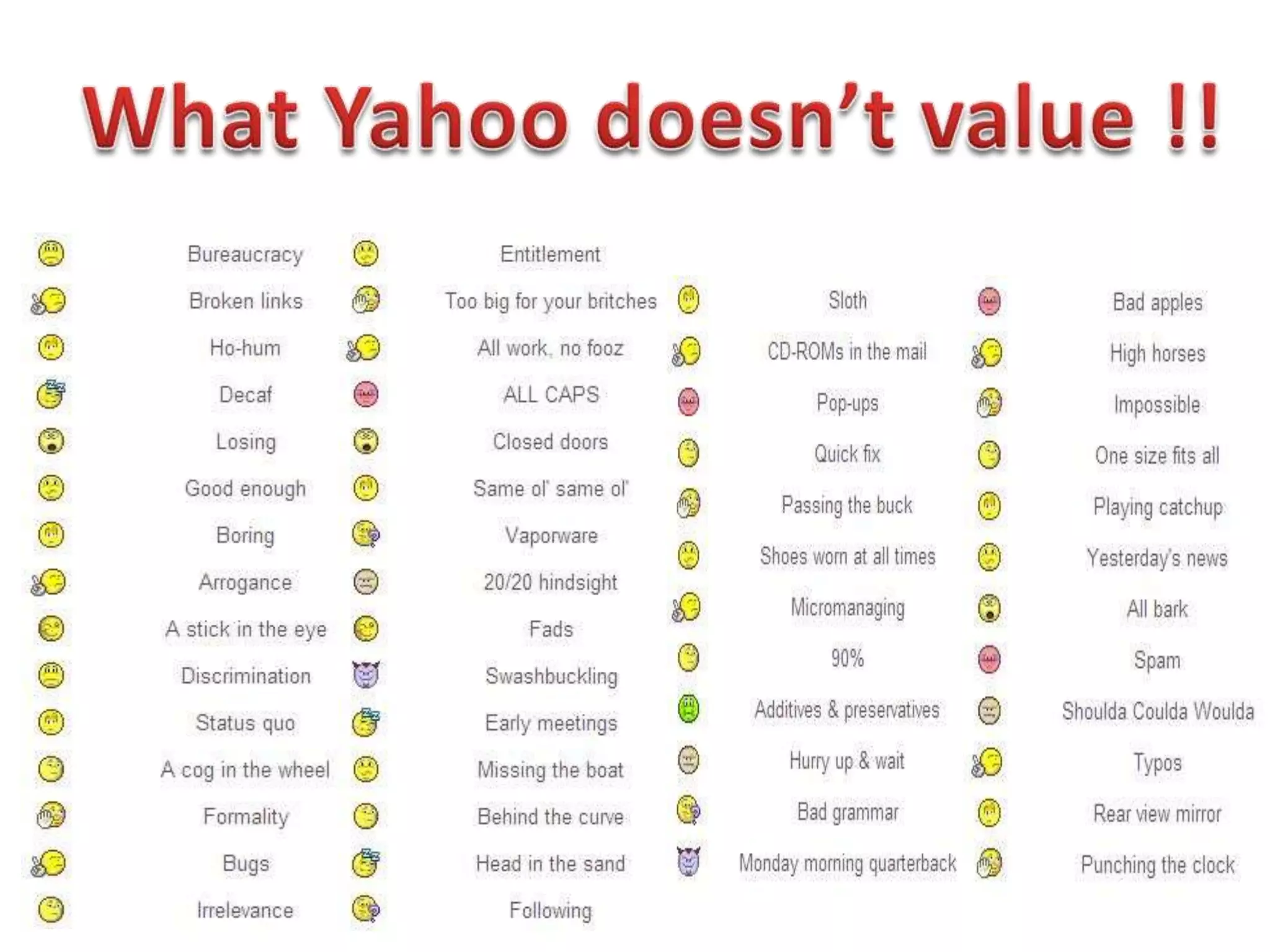 What Yahoo doesn't value !!

Bureaucracy
Broken links
Ho-hum
Decaf
Losing
Good enough
Boring
Arrogance
A stick in the eye
Discrimination
Status quo
A cog in the wheel
Formality
Bugs
Irrelevance

Entitlement
Too big for your britches
All work, no fooz
ALL CAPS
Closed doors
Same ol' same ol'
Vaporware
20/20 hindsight
Fads
Swashbuckling
Early meetings
Missing the boat
Behind the curve
Head in the sand
Following

Sloth
CD-ROMs in the mail
Pop-ups
Quick fix
Passing the buck
Shoes worn at all times
Micromanaging
90%
Additives & preservatives
Hurry up & wait
Bad grammar
Monday morning quarterback

Bad apples
High horses
Impossible
One size fits all
Playing catchup
Yesterday's news
All bark
Spam
Shoulda Coulda Woulda
Typos
Rear view mirror
Punching the clock